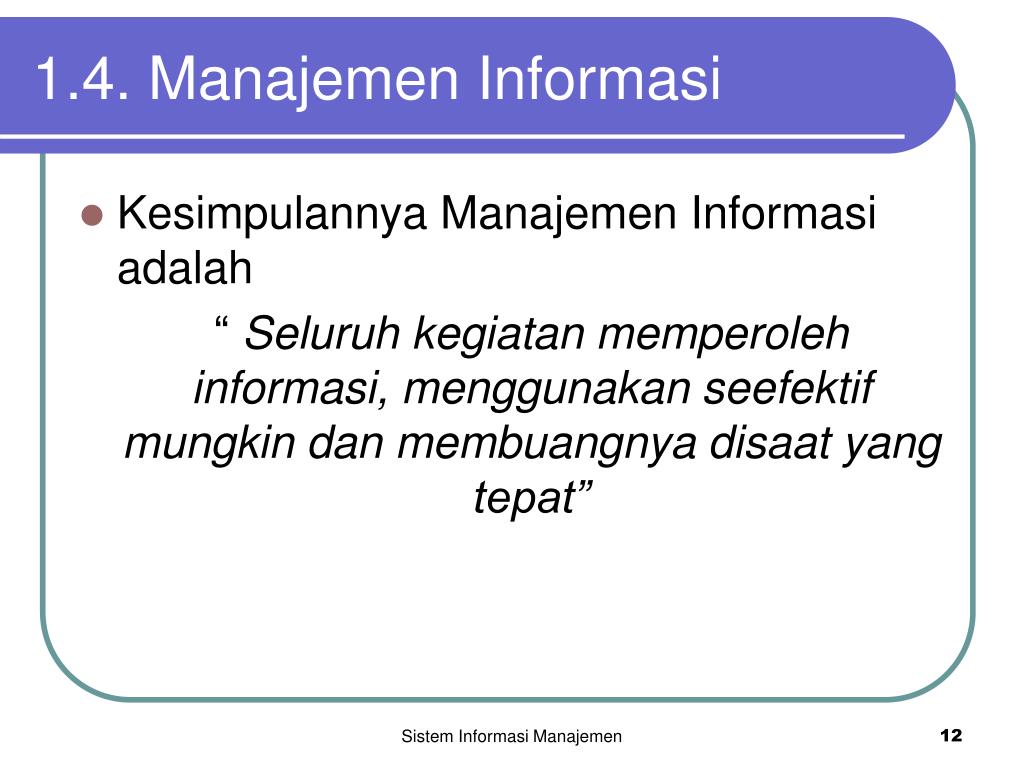 1.4. Manajemen Informasi

Kesimpulannya Manajemen Informasi adalah

“ Seluruh kegiatan memperoleh informasi, menggunakan seefektif mungkin dan membuangnya disaat yang tepat”

Sistem Informasi Manajemen

12